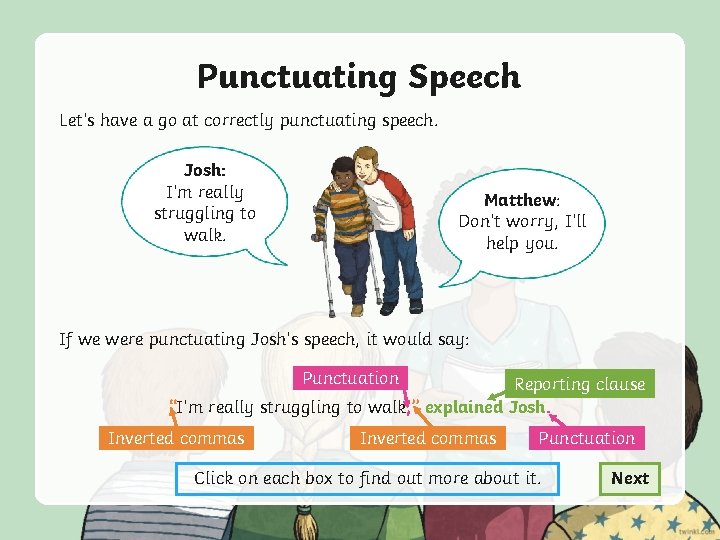 Punctuating Speech

Let's have a go at correctly punctuating speech.

Josh:
I'm really struggling to walk.

Matthew:
Don't worry, I'll help you.

If we were punctuating Josh's speech, it would say:

Punctuation

Reporting clause

"I'm really struggling to walk," explained Josh.

Inverted commas

Inverted commas

Punctuation

Click on each box to find out more about it.

Next

twinkl.com